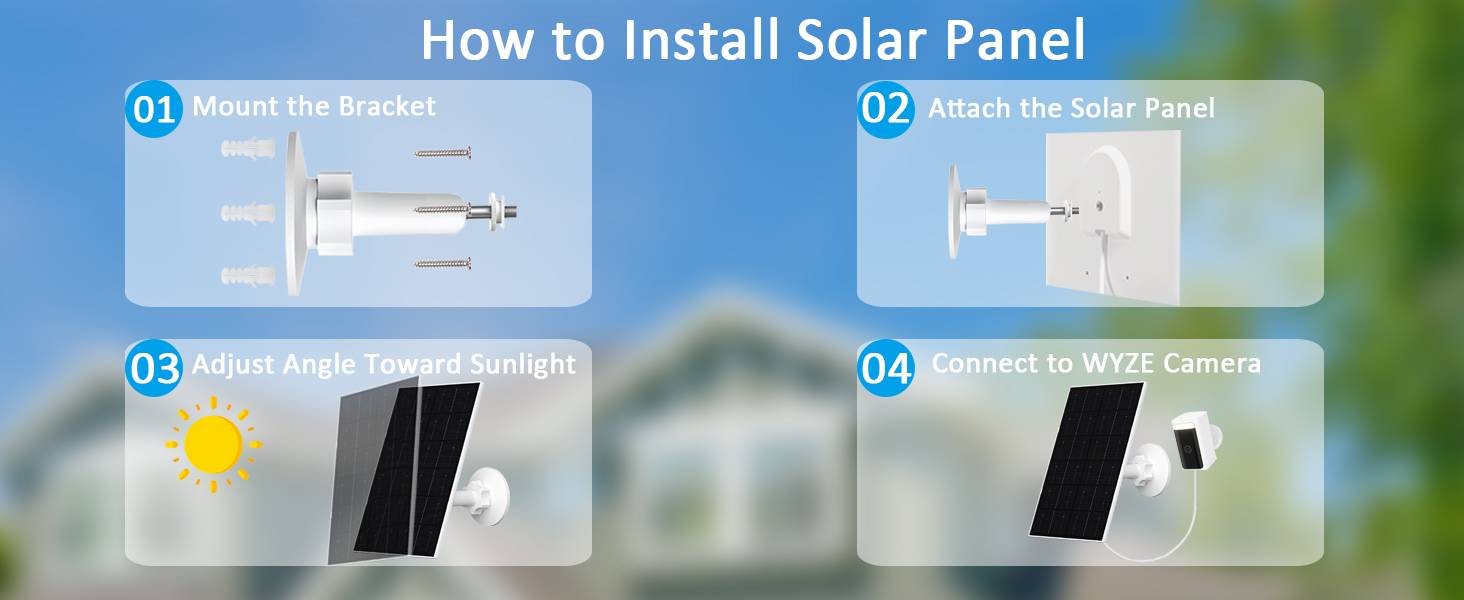 How to Install Solar Panel

01 Mount the Bracket

02 Attach the Solar Panel

03 Adjust Angle Toward Sunlight

04 Connect to WYZE Camera